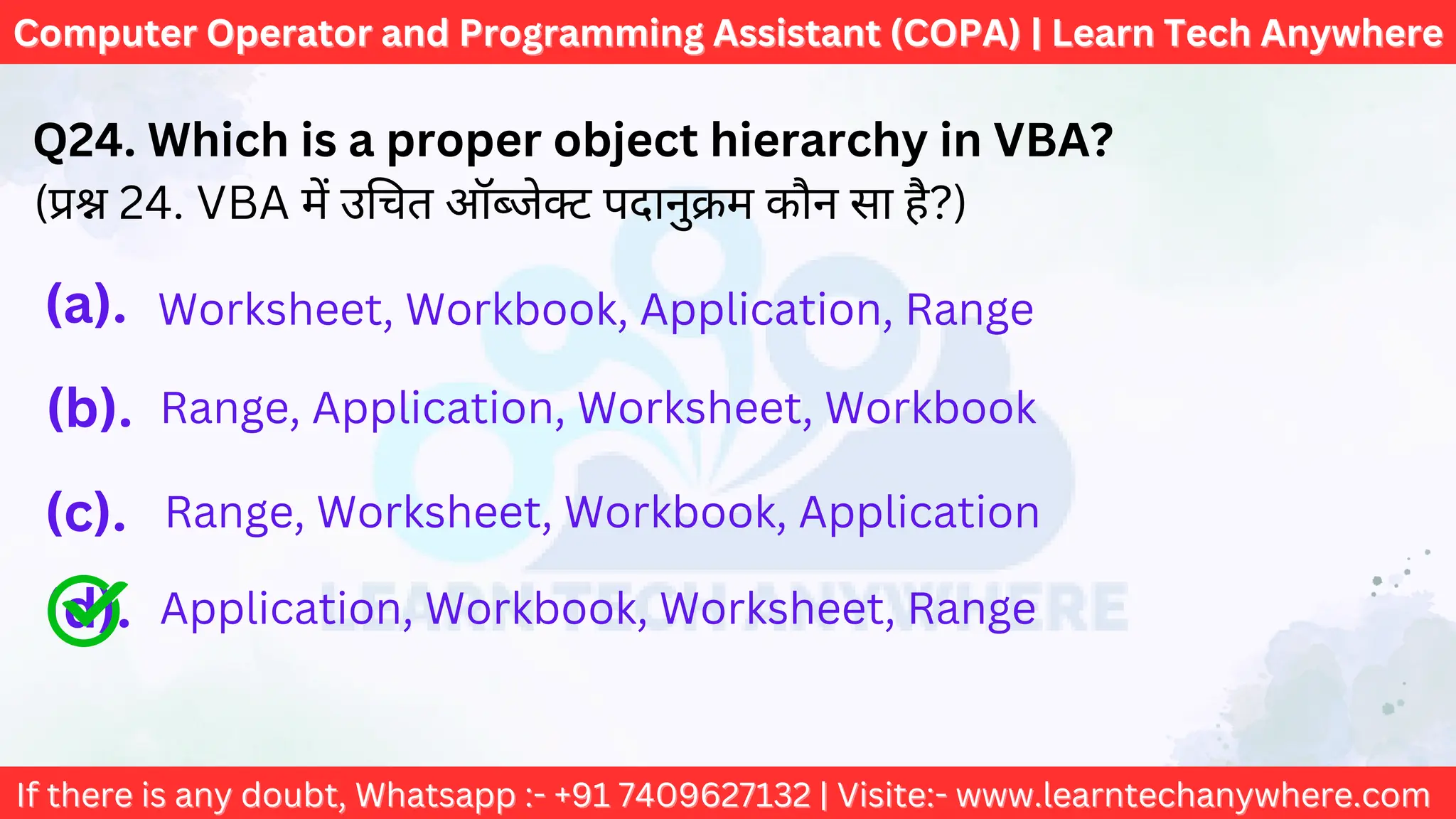 Computer Operator and Programming Assistant (COPA) | Learn Tech Anywhere

Q24. Which is a proper object hierarchy in VBA?
(प्रश्न 24. VBA में उचित ऑब्जेक्ट पदानुक्रम कौन सा है?)

(a). Worksheet, Workbook, Application, Range

(b). Range, Application, Worksheet, Workbook

(c). Range, Worksheet, Workbook, Application

(d). Application, Workbook, Worksheet, Range

LEARN TECH ANYWHERE

If there is any doubt, Whatsapp :- +91 7409627132 | Visite:- www.learntechanywhere.com